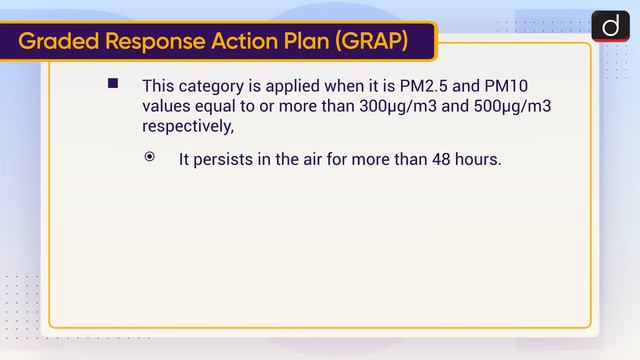 Graded Response Action Plan (GRAP)

d

This category is applied when it is PM2.5 and PM10 values equal to or more than 300µg/m3 and 500µg/m3 respectively,

It persists in the air for more than 48 hours.